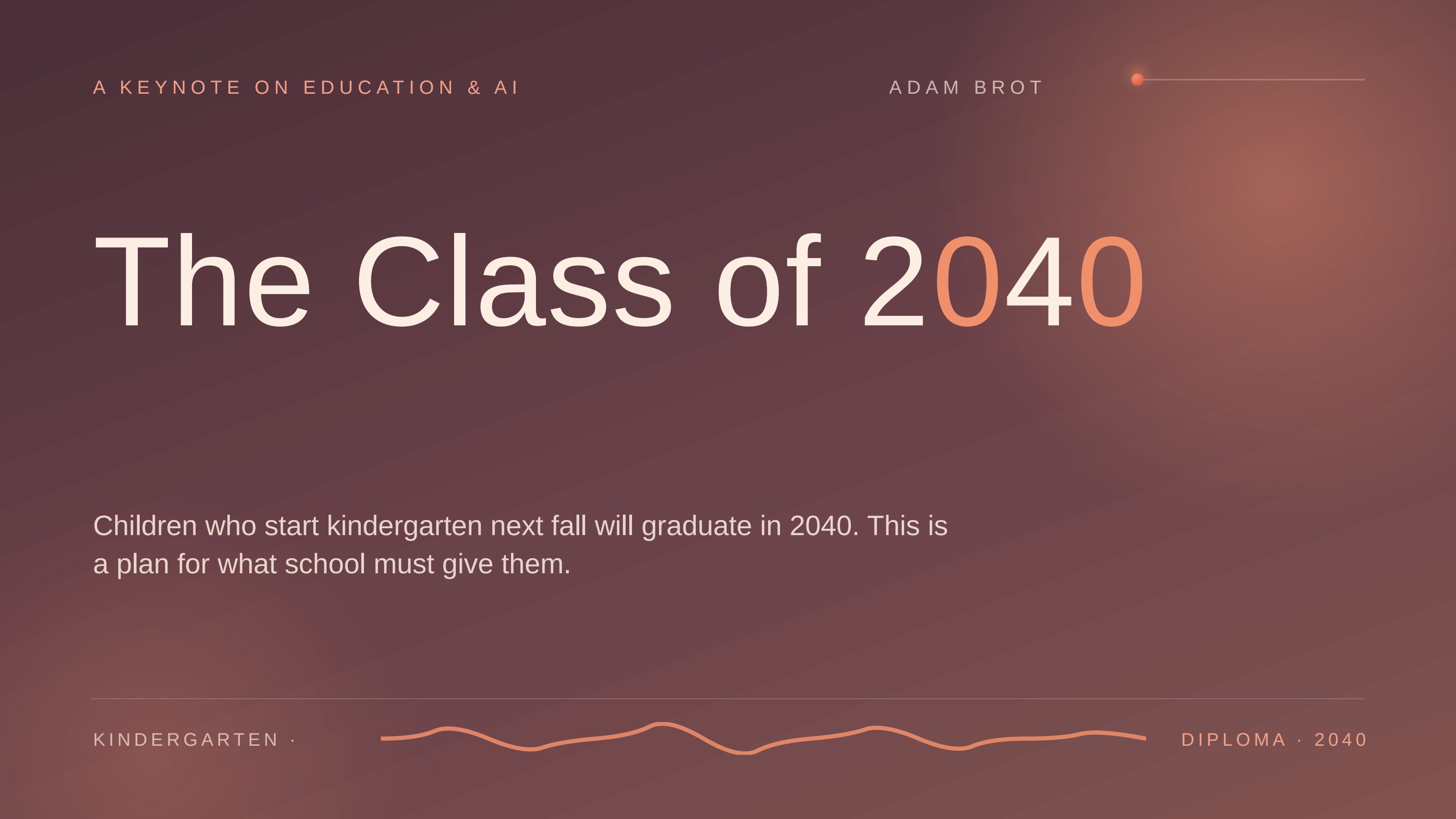 A KEYNOTE ON EDUCATION & AI

ADAM BROT

The Class of 2040

Children who start kindergarten next fall will graduate in 2040. This is a plan for what school must give them.

KINDERGARTEN ·

DIPLOMA · 2040